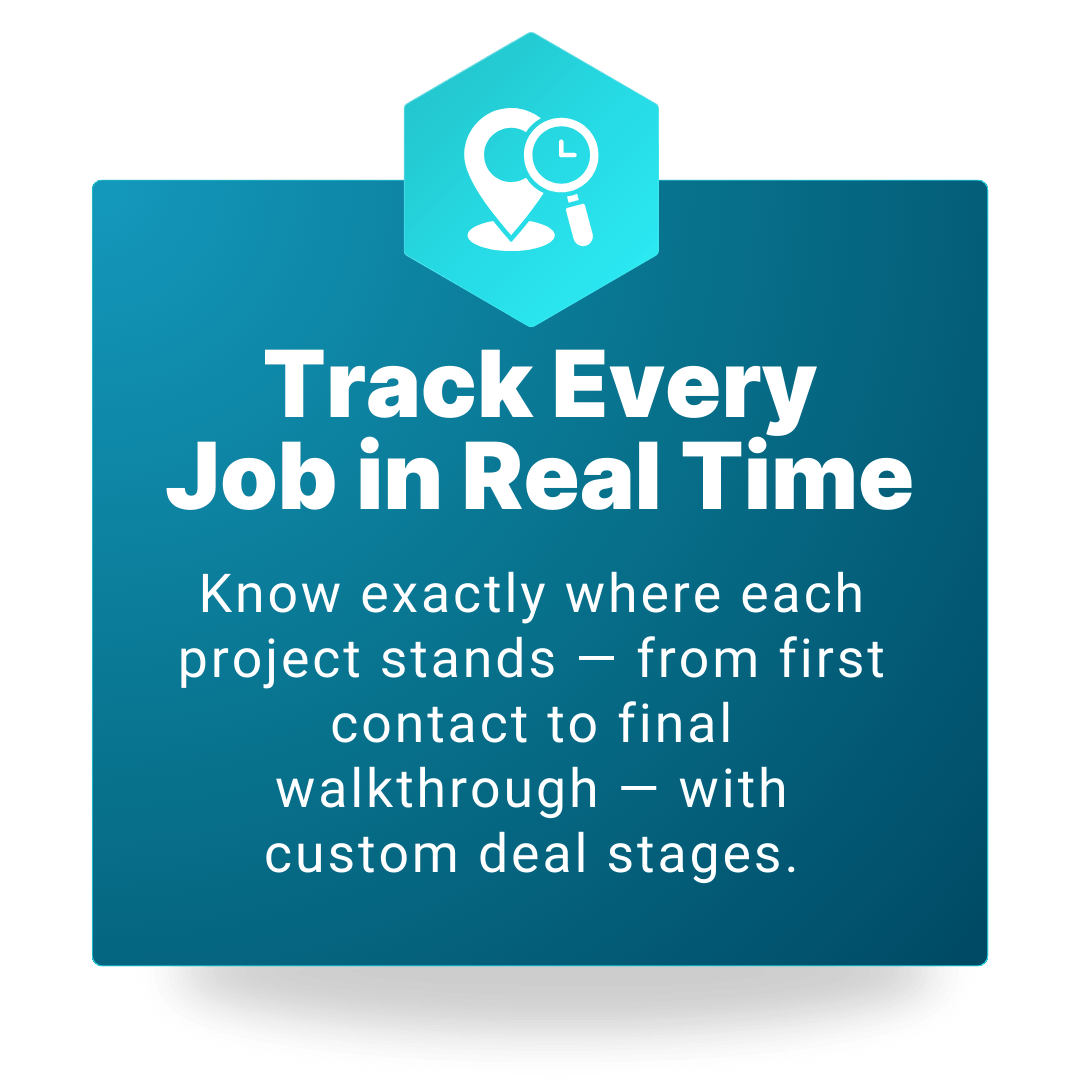 Track Every Job in Real Time

Know exactly where each project stands — from first contact to final walkthrough — with custom deal stages.